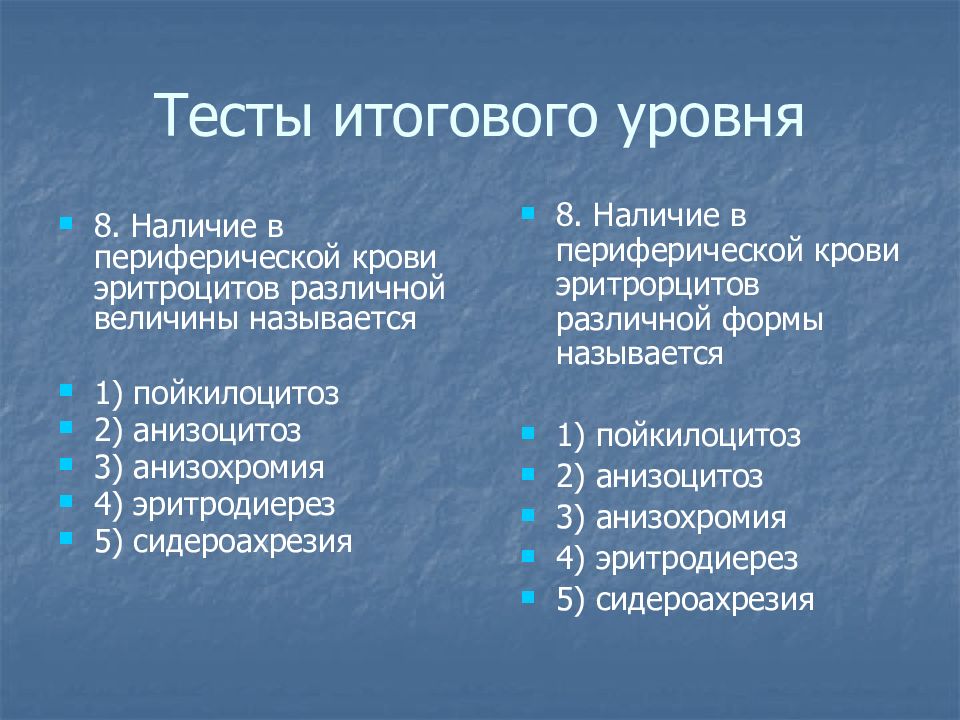 Тесты итогового уровня

8. Наличие в периферической крови эритроцитов различной величины называется

1) пойкилоцитоз
2) анизоцитоз
3) анизохромия
4) эритродиерез
5) сидероахрезия

8. Наличие в периферической крови эритрорцитов различной формы называется

1) пойкилоцитоз
2) анизоцитоз
3) анизохромия
4) эритродиерез
5) сидероахрезия